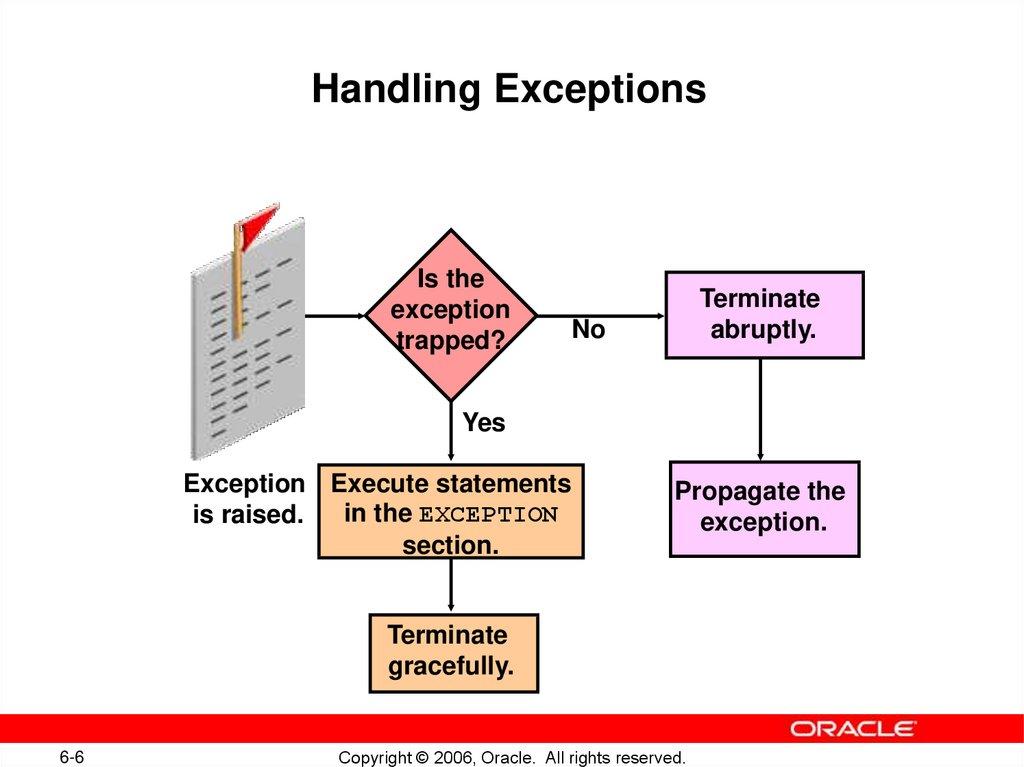 Handling Exceptions

Is the exception trapped?

No

Terminate abruptly.

Yes

Exception is raised.

Execute statements in the EXCEPTION section.

Propagate the exception.

Terminate gracefully.

ORACLE

6-6

Copyright © 2006, Oracle. All rights reserved.